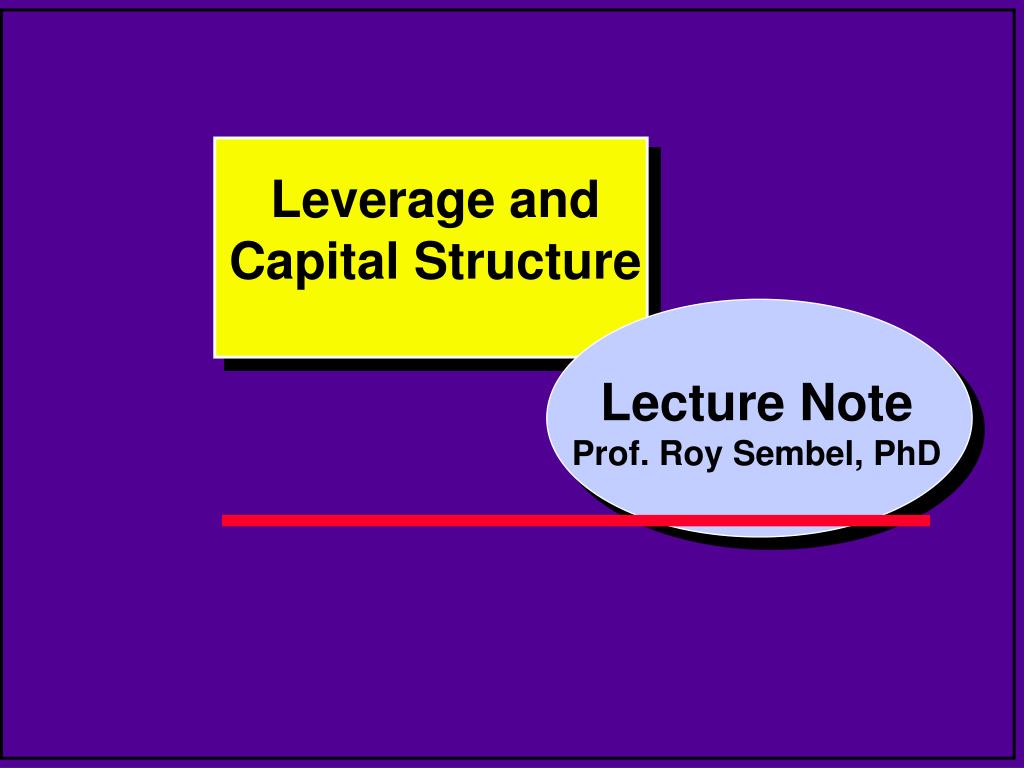 Leverage and Capital Structure

Lecture Note
Prof. Roy Sembel, PhD